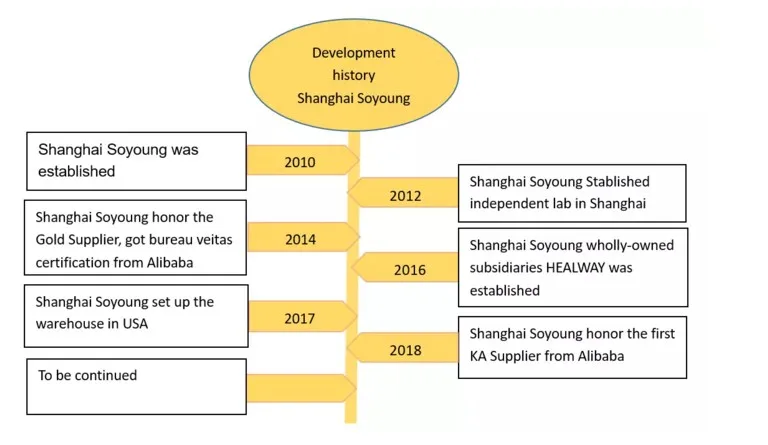 Development history Shanghai Soyoung

Shanghai Soyoung was established

2010

2012

Shanghai Soyoung Stablished independent lab in Shanghai

Shanghai Soyoung honor the Gold Supplier, got bureau veitas certification from Alibaba

2014

2016

Shanghai Soyoung wholly-owned subsidiaries HEALWAY was established

Shanghai Soyoung set up the warehouse in USA

2017

2018

Shanghai Soyoung honor the first KA Supplier from Alibaba

To be continued